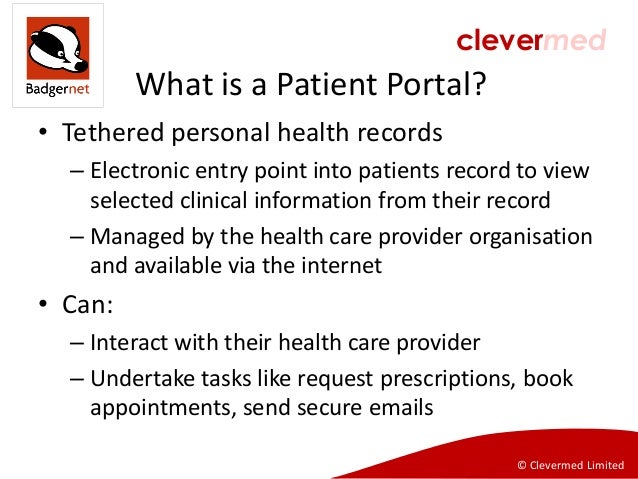 Badgernet

clevermed

What is a Patient Portal?

• Tethered personal health records
– Electronic entry point into patients record to view selected clinical information from their record
– Managed by the health care provider organisation and available via the internet

• Can:
– Interact with their health care provider
– Undertake tasks like request prescriptions, book appointments, send secure emails

© Clevermed Limited